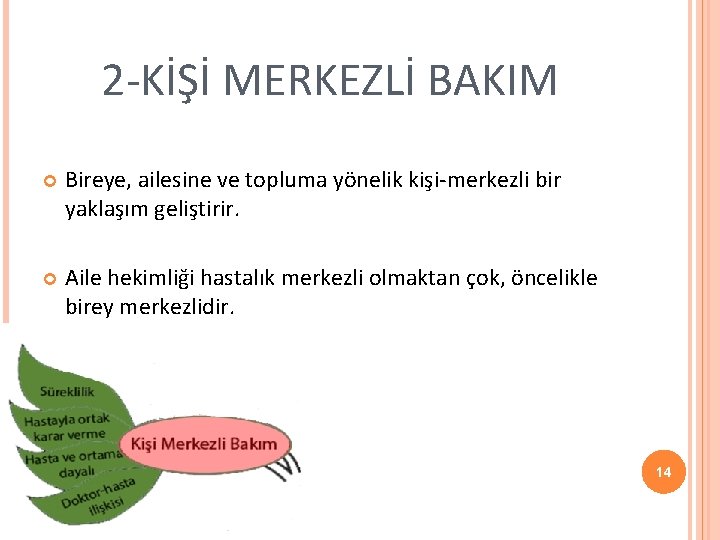 2-KİŞİ MERKEZLİ BAKIM

Bireye, ailesine ve topluma yönelik kişi-merkezli bir yaklaşım geliştirir.

Aile hekimliği hastalık merkezli olmaktan çok, öncelikle birey merkezlidir.

Süreklilik

Hastayla ortak karar verme

Hasta ve ortama dayalı

Doktor-hasta ilişkisi

Kişi Merkezli Bakım

14